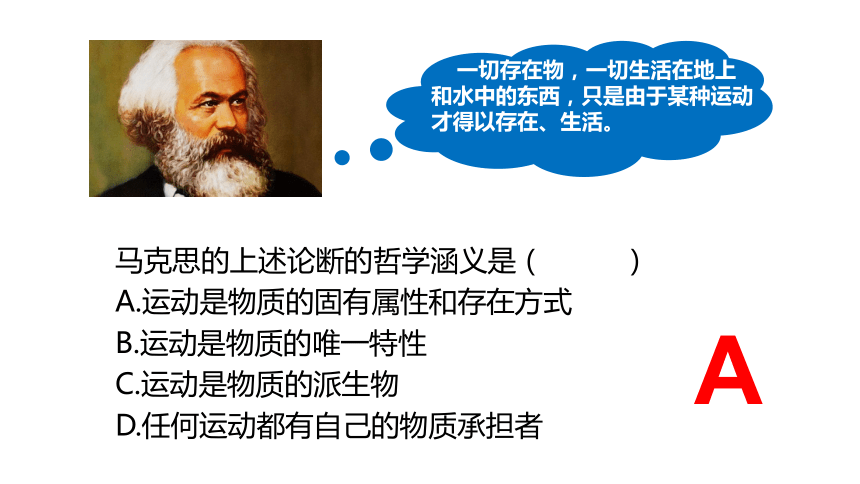 一切存在物，一切生活在地上和水中的东西，只是由于某种运动才得以存在、生活。

马克思的上述论断的哲学涵义是（ ）
A.运动是物质的固有属性和存在方式
B.运动是物质的唯一特性
C.运动是物质的派生物
D.任何运动都有自己的物质承担者

A